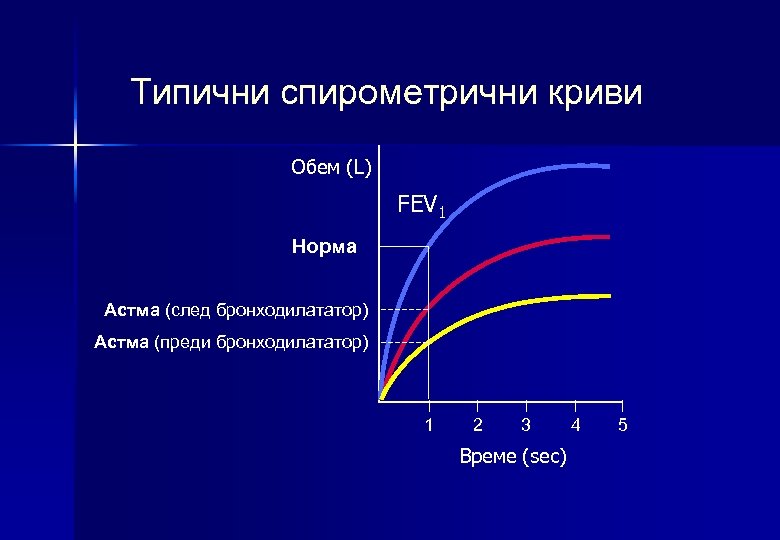 Типични спирометрични криви

Обем (L)

$FEV_1$

Норма

Астма (след бронходилататор)

Астма (преди бронходилататор)

1 2 3 4 5

Време (sec)